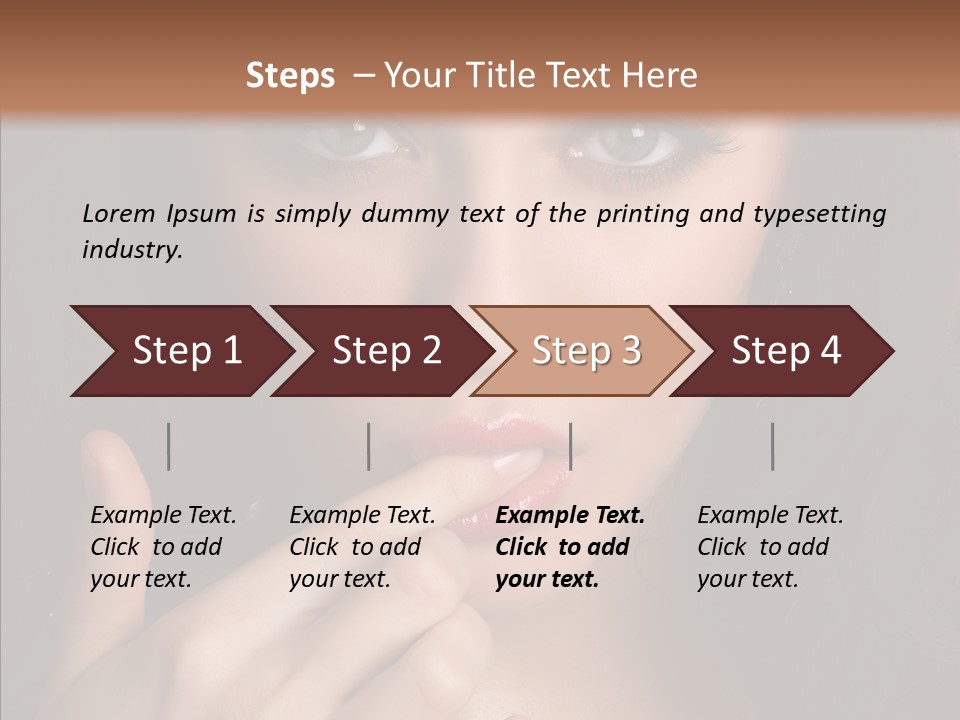 Steps – Your Title Text Here

Lorem Ipsum is simply dummy text of the printing and typesetting industry.

Step 1

Step 2

Step 3

Step 4

Example Text. Click to add your text.

Example Text. Click to add your text.

Example Text. Click to add your text.

Example Text. Click to add your text.